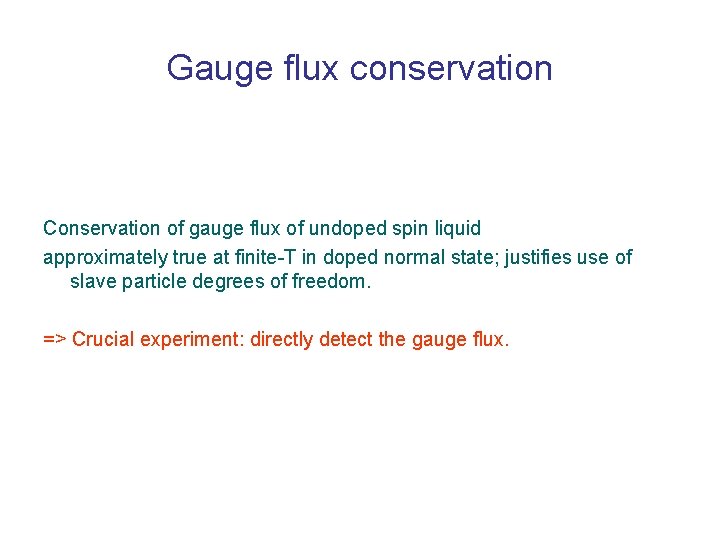 Gauge flux conservation

Conservation of gauge flux of undoped spin liquid

approximately true at finite-T in doped normal state; justifies use of slave particle degrees of freedom.

=> Crucial experiment: directly detect the gauge flux.